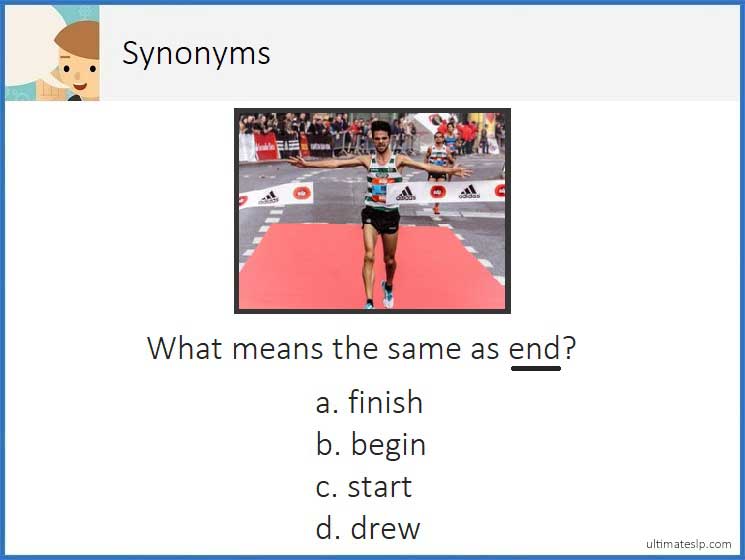 Synonyms

adidas adidas adidas

What means the same as end?

a. finish
b. begin
c. start
d. drew

ultimateslp.com